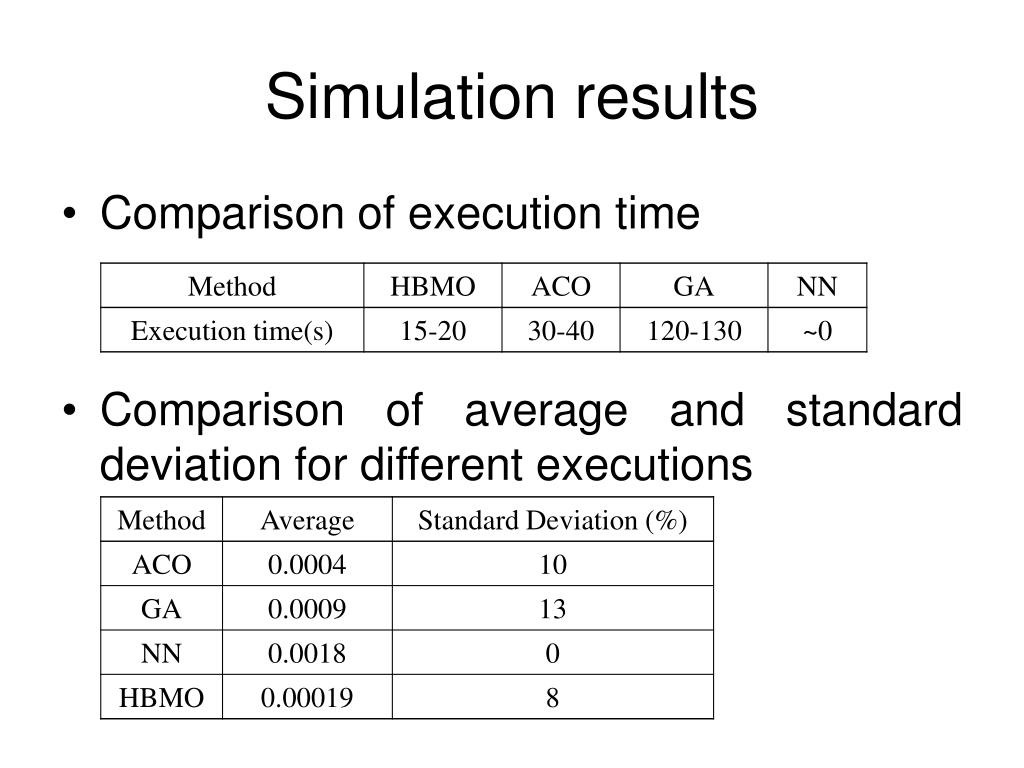 Simulation results

• Comparison of execution time

| Method | HBMO | ACO | GA | NN |
|---|---|---|---|---|
| Execution time(s) | 15-20 | 30-40 | 120-130 | ~0 |

• Comparison of average and standard deviation for different executions

| Method | Average | Standard Deviation (%) |
|---|---|---|
| ACO | 0.0004 | 10 |
| GA | 0.0009 | 13 |
| NN | 0.0018 | 0 |
| HBMO | 0.00019 | 8 |